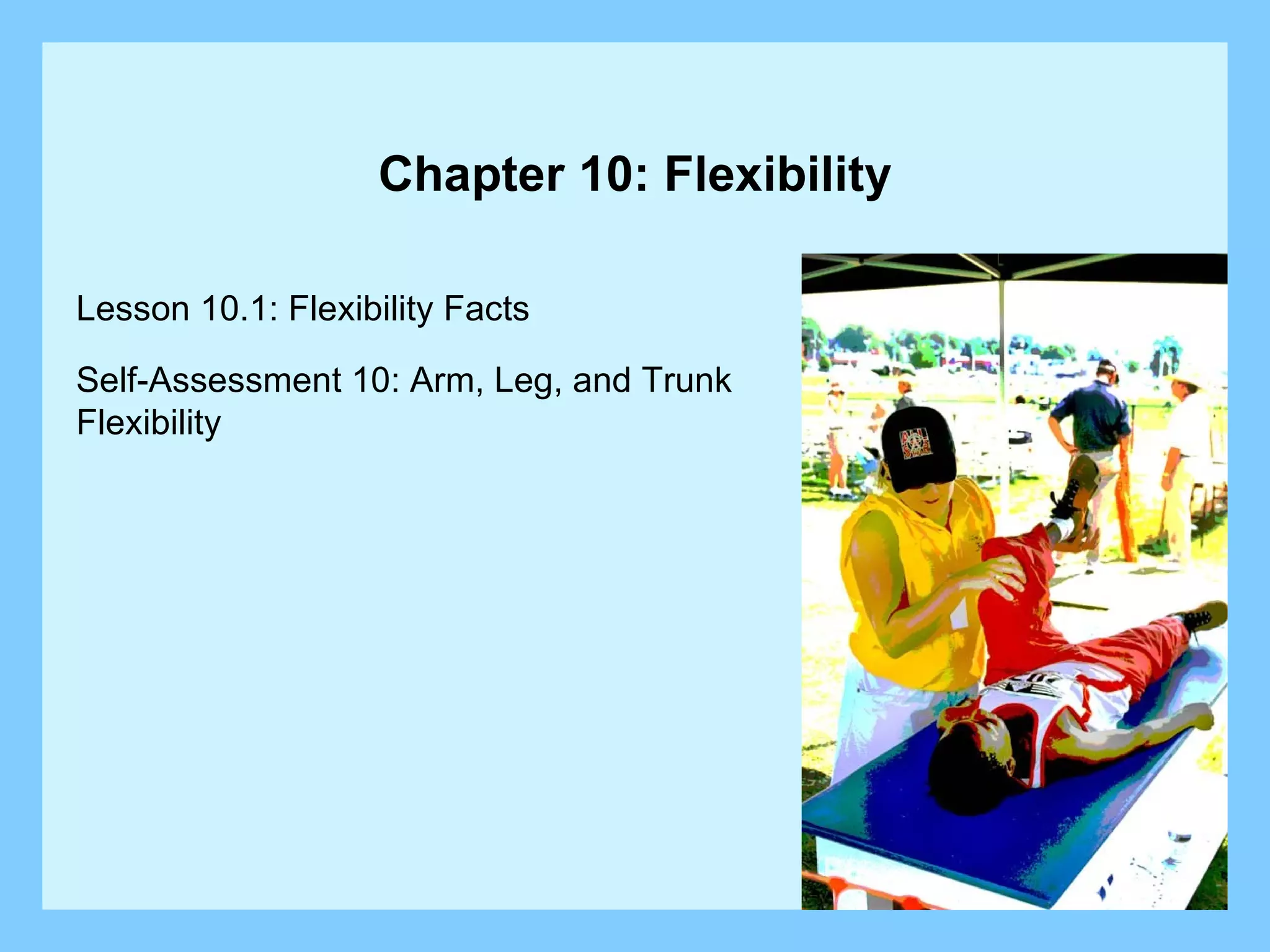 Chapter 10: Flexibility

Lesson 10.1: Flexibility Facts

Self-Assessment 10: Arm, Leg, and Trunk Flexibility